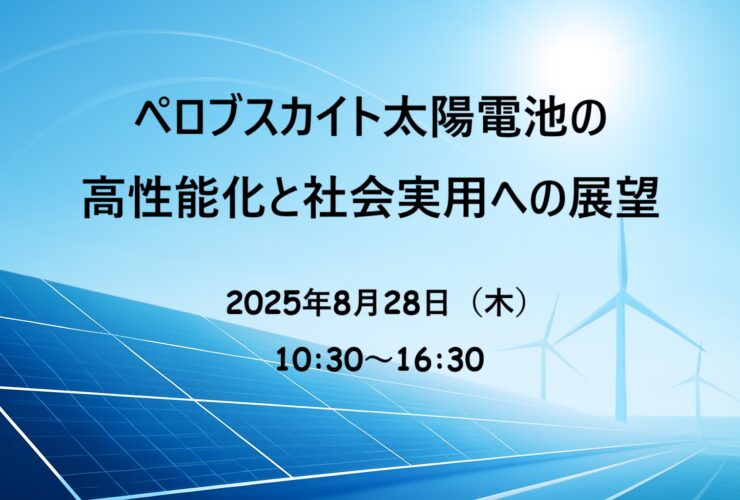 ペロブスカイト太陽電池の
高性能化と社会実用への展望

2025年8月28日（木）
10:30～16:30